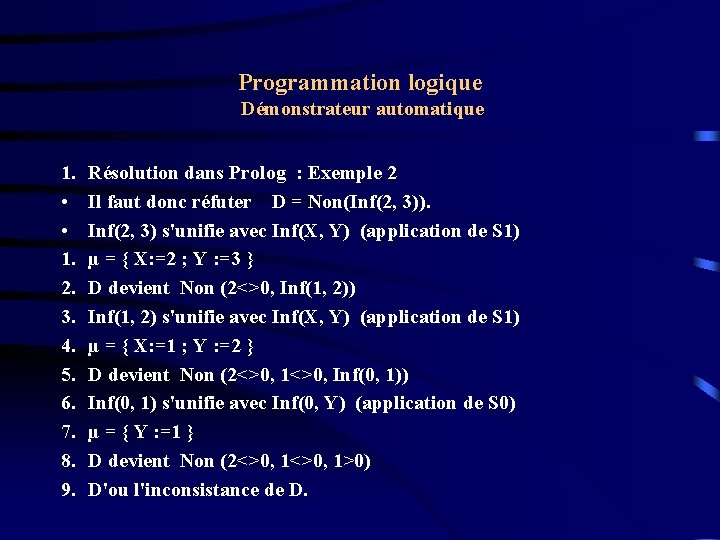 Programmation logique
Démonstrateur automatique

1. Résolution dans Prolog : Exemple 2
• Il faut donc réfuter D = Non(Inf(2, 3)).
• Inf(2, 3) s'unifie avec Inf(X, Y) (application de S1)
1. µ = { X:=2 ; Y :=3 }
2. D devient Non (2<>0, Inf(1, 2))
3. Inf(1, 2) s'unifie avec Inf(X, Y) (application de S1)
4. µ = { X:=1 ; Y :=2 }
5. D devient Non (2<>0, 1<>0, Inf(0, 1))
6. Inf(0, 1) s'unifie avec Inf(0, Y) (application de S0)
7. µ = { Y :=1 }
8. D devient Non (2<>0, 1<>0, 1>0)
9. D'ou l'inconsistance de D.